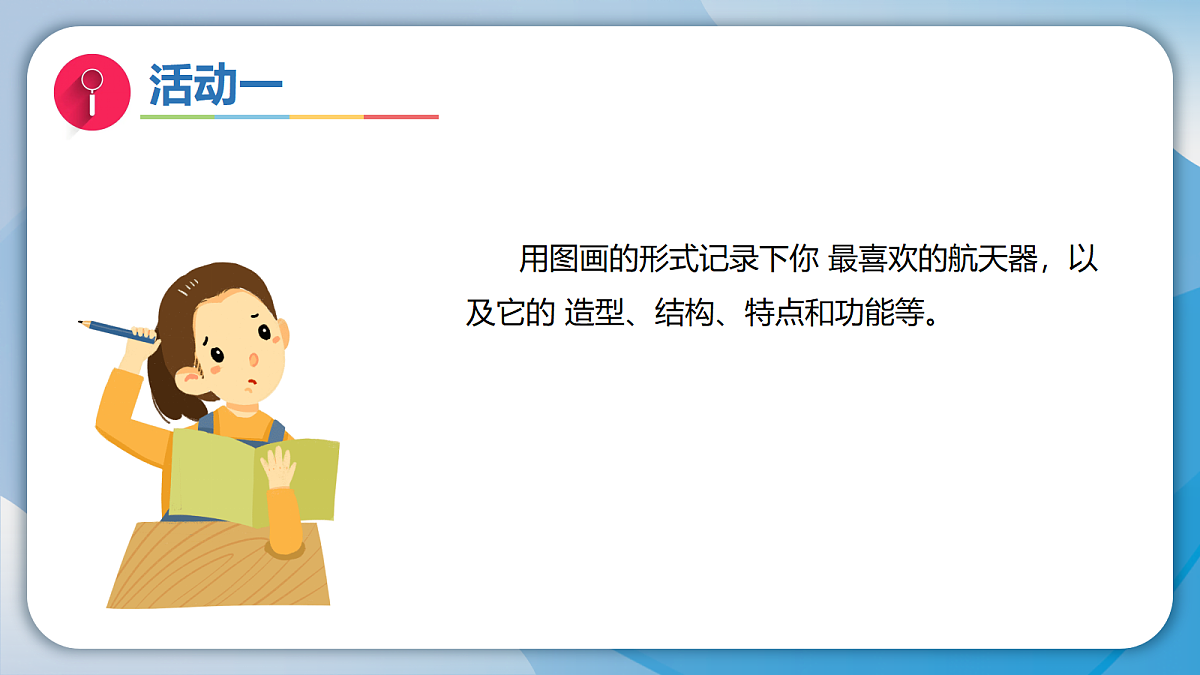 活动一

用图画的形式记录下你 最喜欢的航天器，以及它的 造型、结构、特点和功能等。